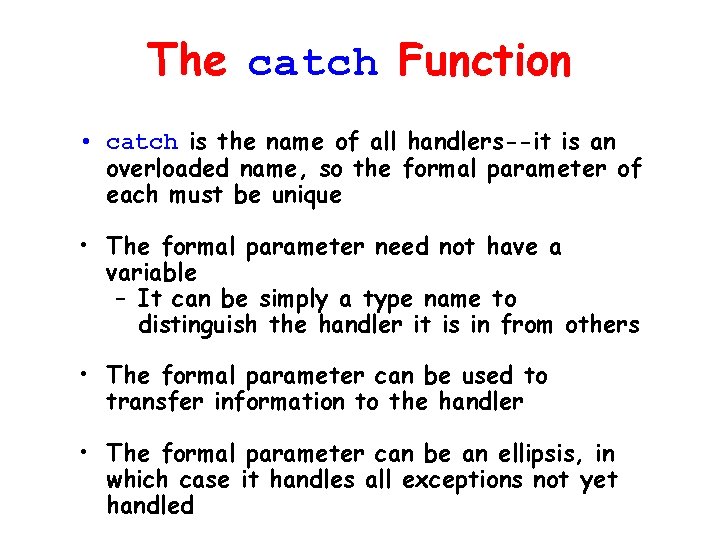 The catch Function

• catch is the name of all handlers--it is an overloaded name, so the formal parameter of each must be unique

• The formal parameter need not have a variable
  – It can be simply a type name to distinguish the handler it is in from others

• The formal parameter can be used to transfer information to the handler

• The formal parameter can be an ellipsis, in which case it handles all exceptions not yet handled